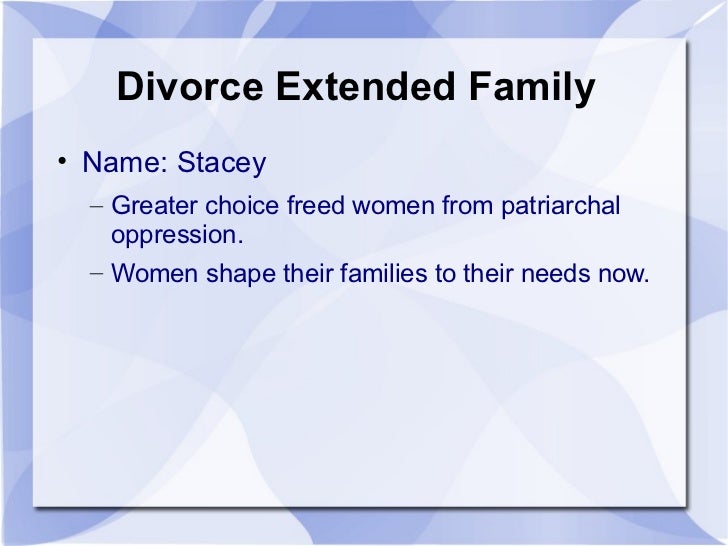 Divorce Extended Family

• Name: Stacey

– Greater choice freed women from patriarchal oppression.

– Women shape their families to their needs now.